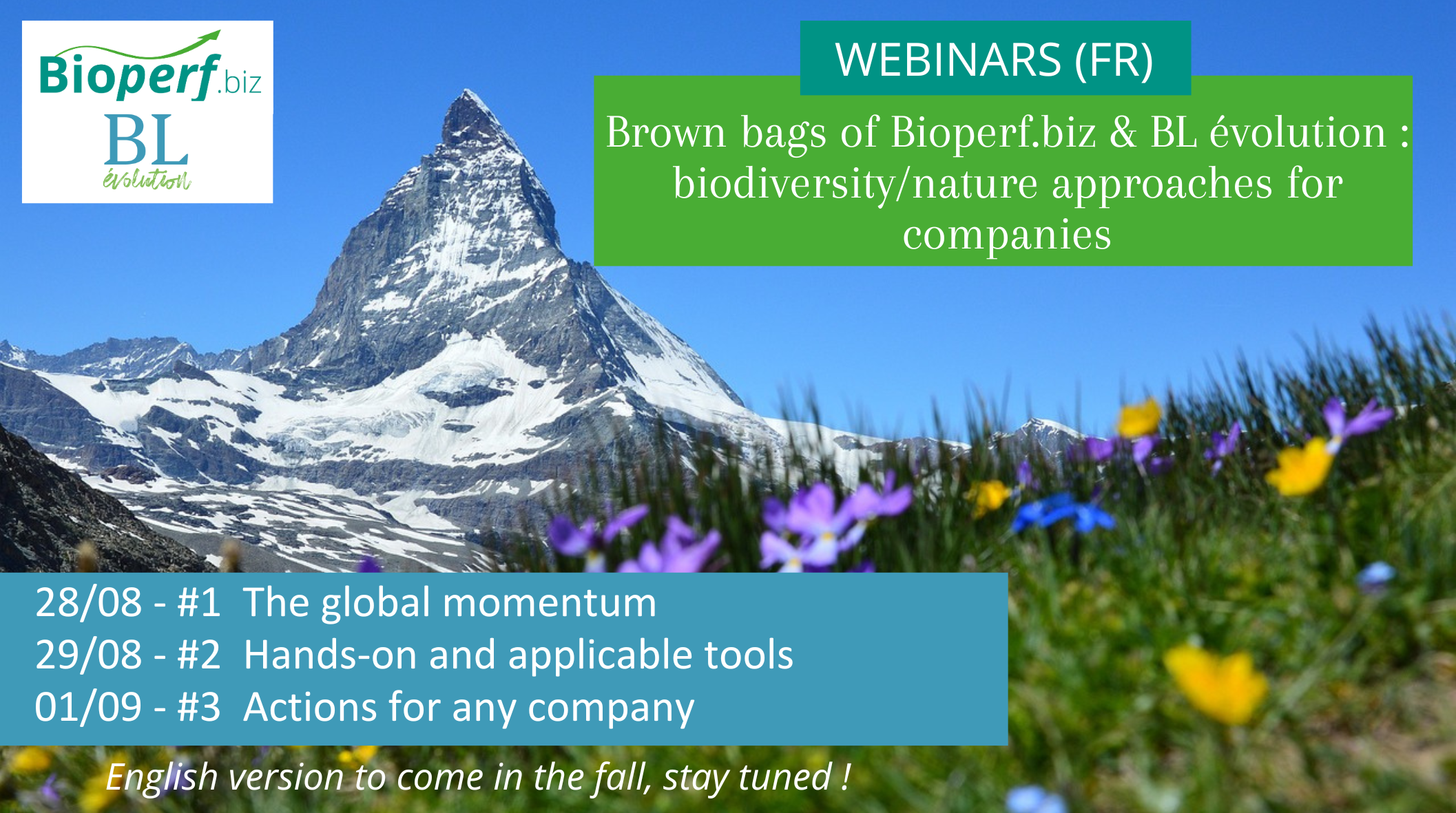 Bioperf.biz
BL
évolution

WEBINARS (FR)

Brown bags of Bioperf.biz & BL évolution : biodiversity/nature approaches for companies

28/08 - #1 The global momentum
29/08 - #2 Hands-on and applicable tools
01/09 - #3 Actions for any company

English version to come in the fall, stay tuned !